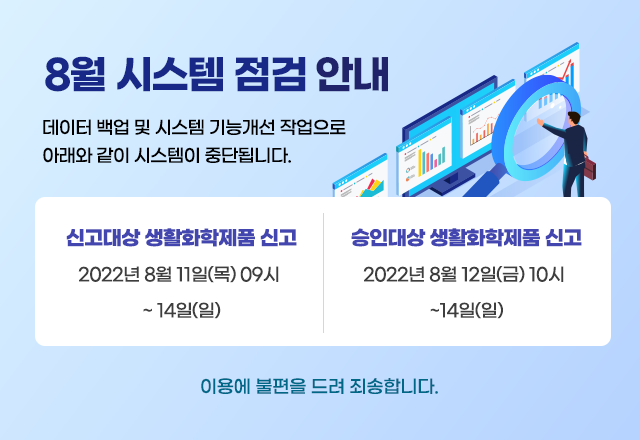 8월 시스템 점검 안내

데이터 백업 및 시스템 기능개선 작업으로 아래와 같이 시스템이 중단됩니다.

신고대상 생활화학제품 신고

2022년 8월 11일(목) 09시

~ 14일(일)

승인대상 생활화학제품 신고

2022년 8월 12일(금) 10시

~14일(일)

이용에 불편을 드려 죄송합니다.